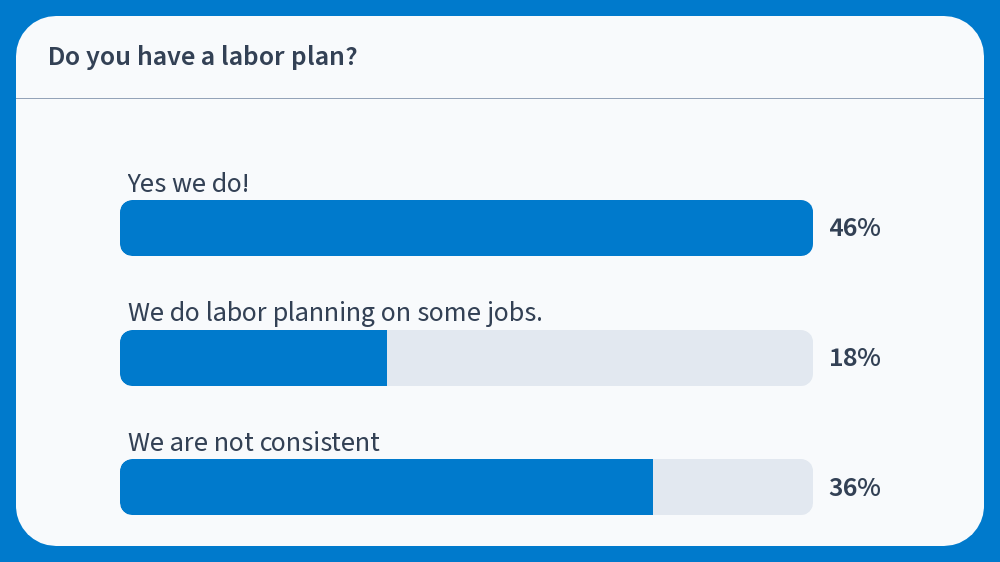 Do you have a labor plan?

Yes we do!
46%

We do labor planning on some jobs.
18%

We are not consistent
36%